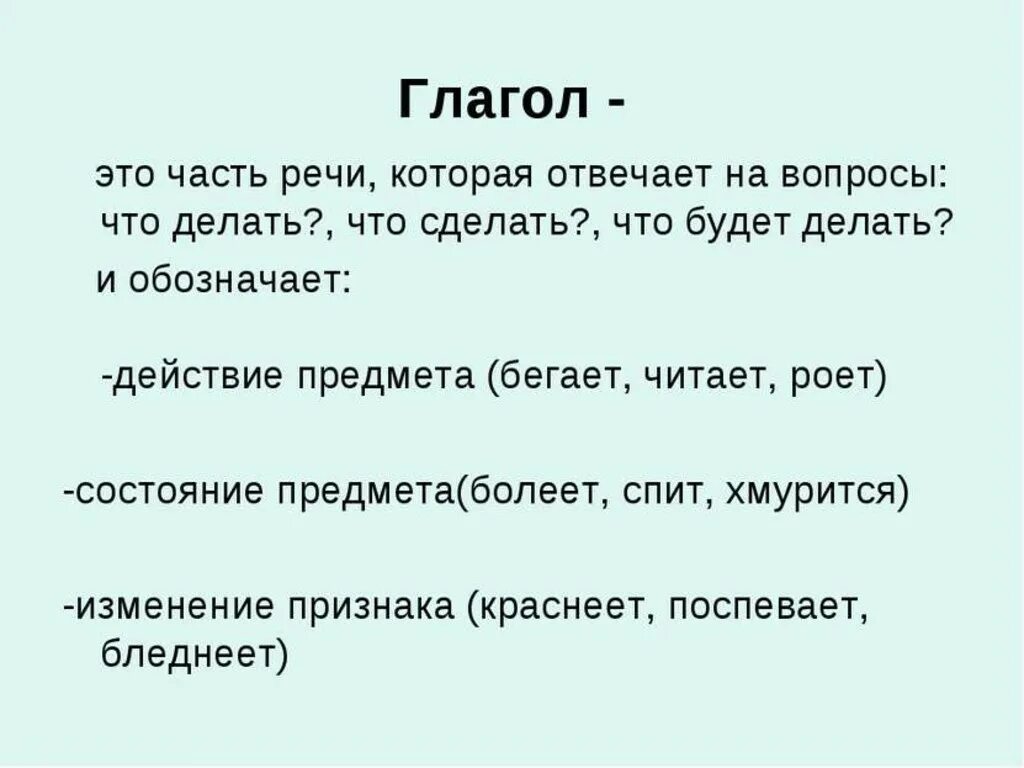 Глагол -

это часть речи, которая отвечает на вопросы: что делать?, что сделать?, что будет делать?

и обозначает:

-действие предмета (бегает, читает, роет)

-состояние предмета(болеет, спит, хмурится)

-изменение признака (краснеет, поспевает, бледнеет)